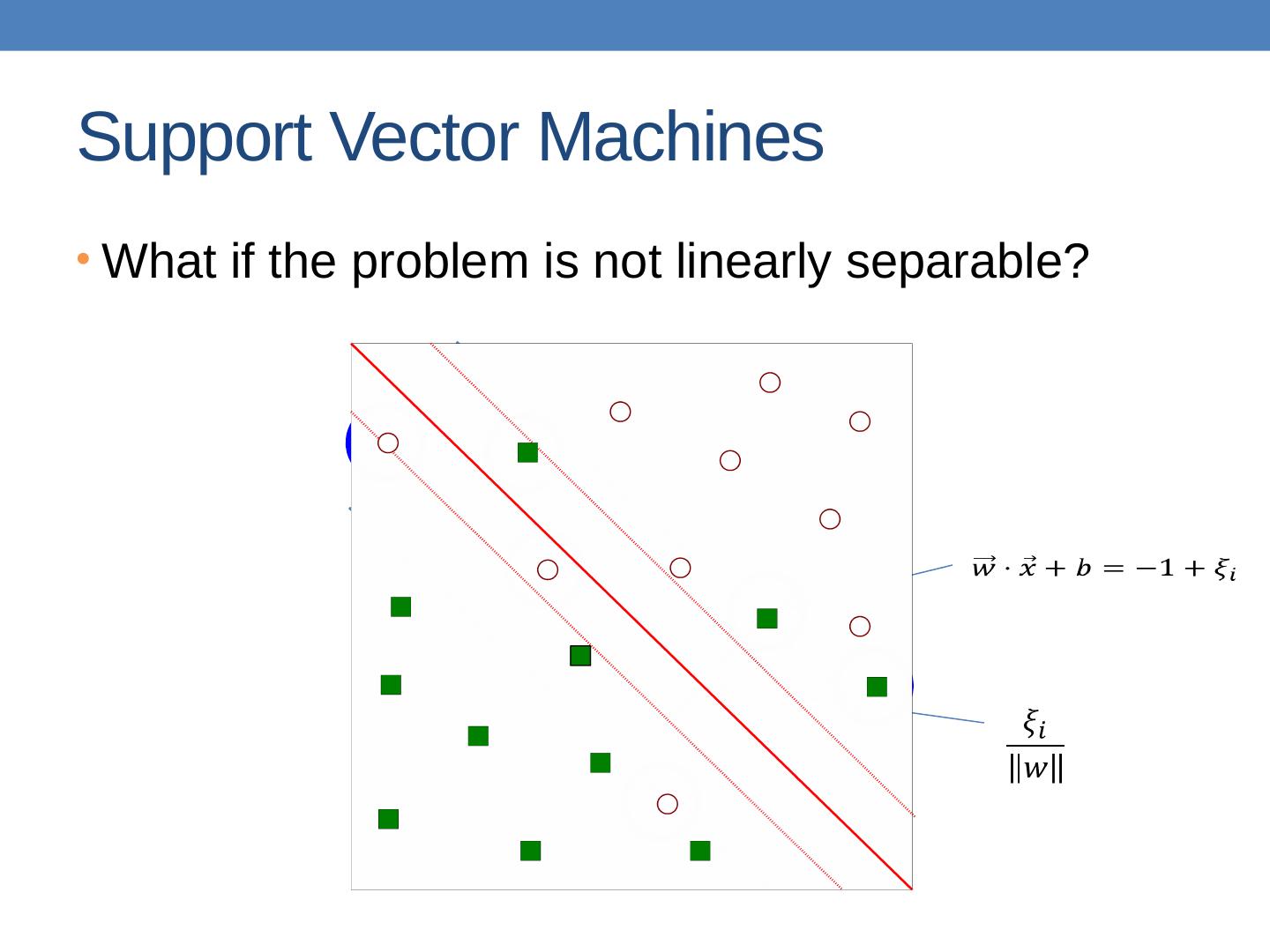 Support Vector Machines

• What if the problem is not linearly separable?

$\vec{w} \cdot \vec{x} + b = -1 + \xi_i$

$\frac{\xi_i}{\|w\|}$